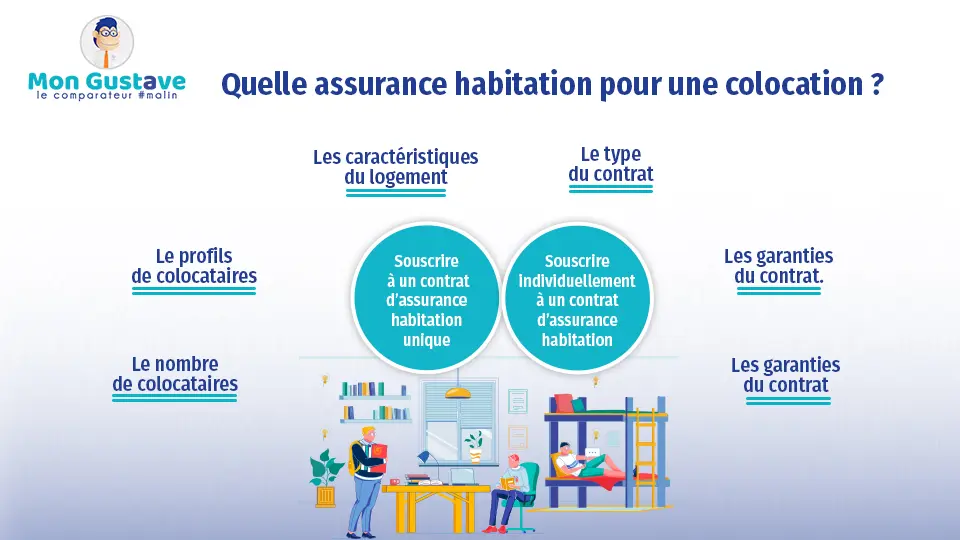 Mon Gustave
le comparateur #malin

Quelle assurance habitation pour une colocation ?

Les caractéristiques du logement

Le type du contrat

Le profils de colocataires

Souscrire à un contrat d'assurance habitation unique

Souscrire individuellement à un contrat d'assurance habitation

Les garanties du contrat.

Le nombre de colocataires

Les garanties du contrat